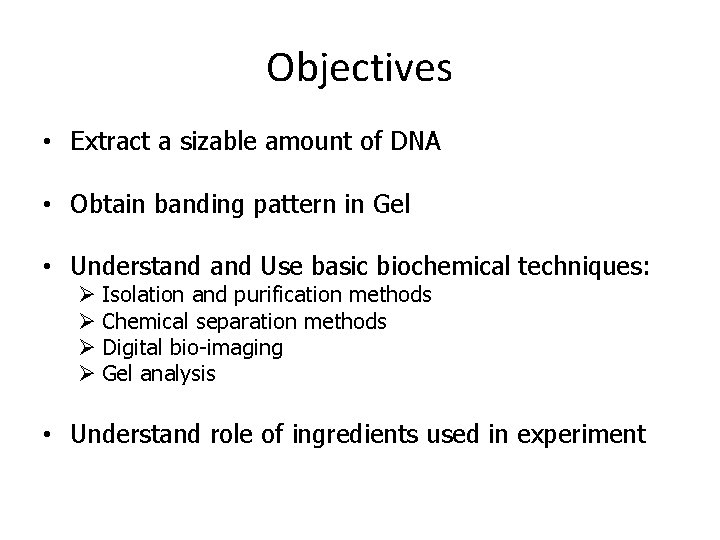 Objectives

• Extract a sizable amount of DNA

• Obtain banding pattern in Gel

• Understand and Use basic biochemical techniques:
➢ Isolation and purification methods
➢ Chemical separation methods
➢ Digital bio-imaging
➢ Gel analysis

• Understand role of ingredients used in experiment